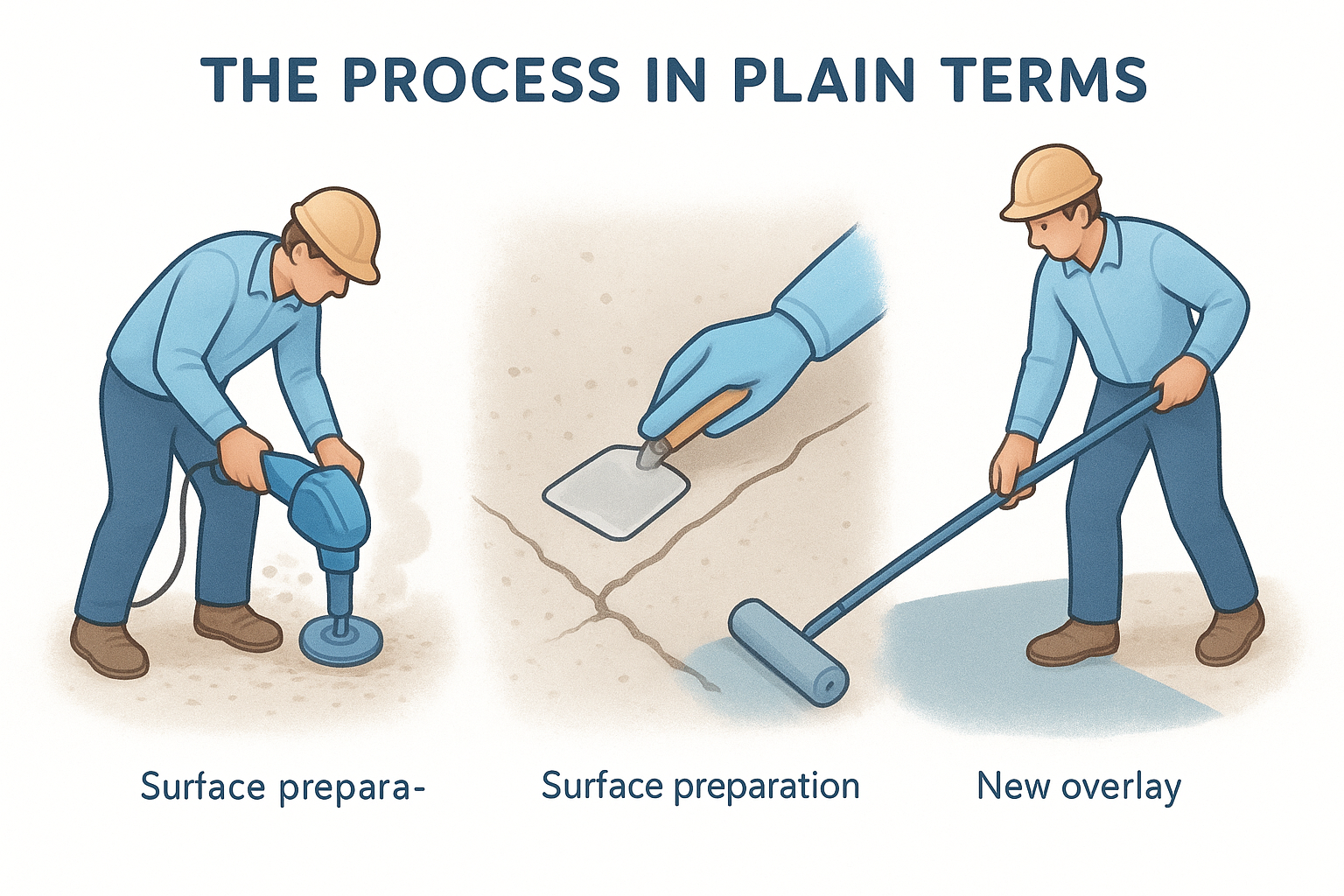 THE PROCESS IN PLAIN TERMS

Surface prepara-

Surface preparation

New overlay